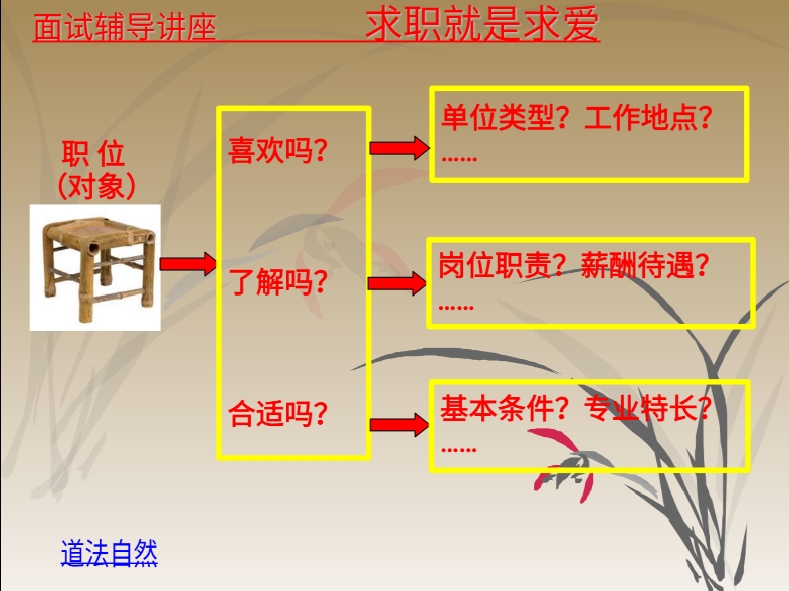 面试辅导讲座　　　　求职就是求爱

职 位
（对象）

喜欢吗？

了解吗？

合适吗？

单位类型？工作地点？
……

岗位职责？薪酬待遇？
……

基本条件？专业特长？
……

道法自然